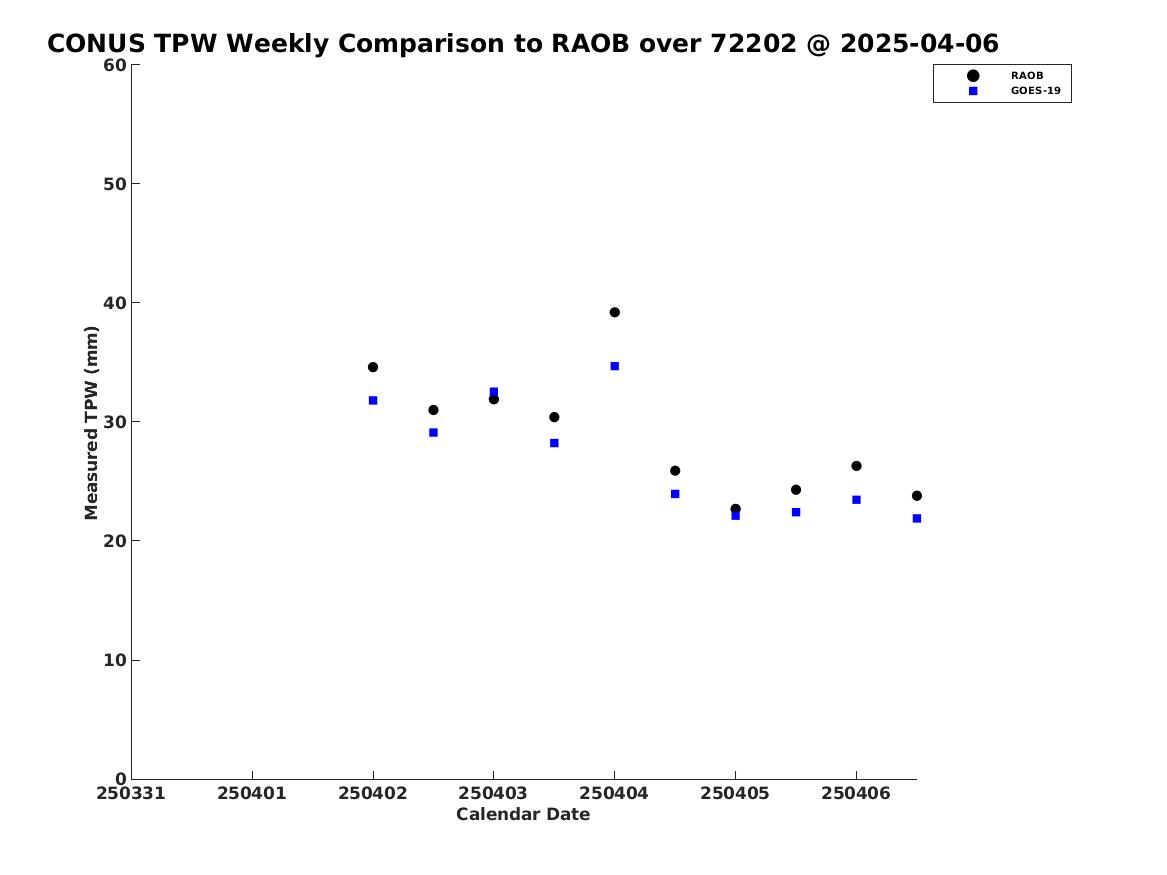 CONUS TPW Weekly Comparison to RAOB over 72202 @ 2025-04-06

RAOB
GOES-19

Measured TPW (mm)

60
50
40
30
20
10
0

250331 250401 250402 250403 250404 250405 250406

Calendar Date